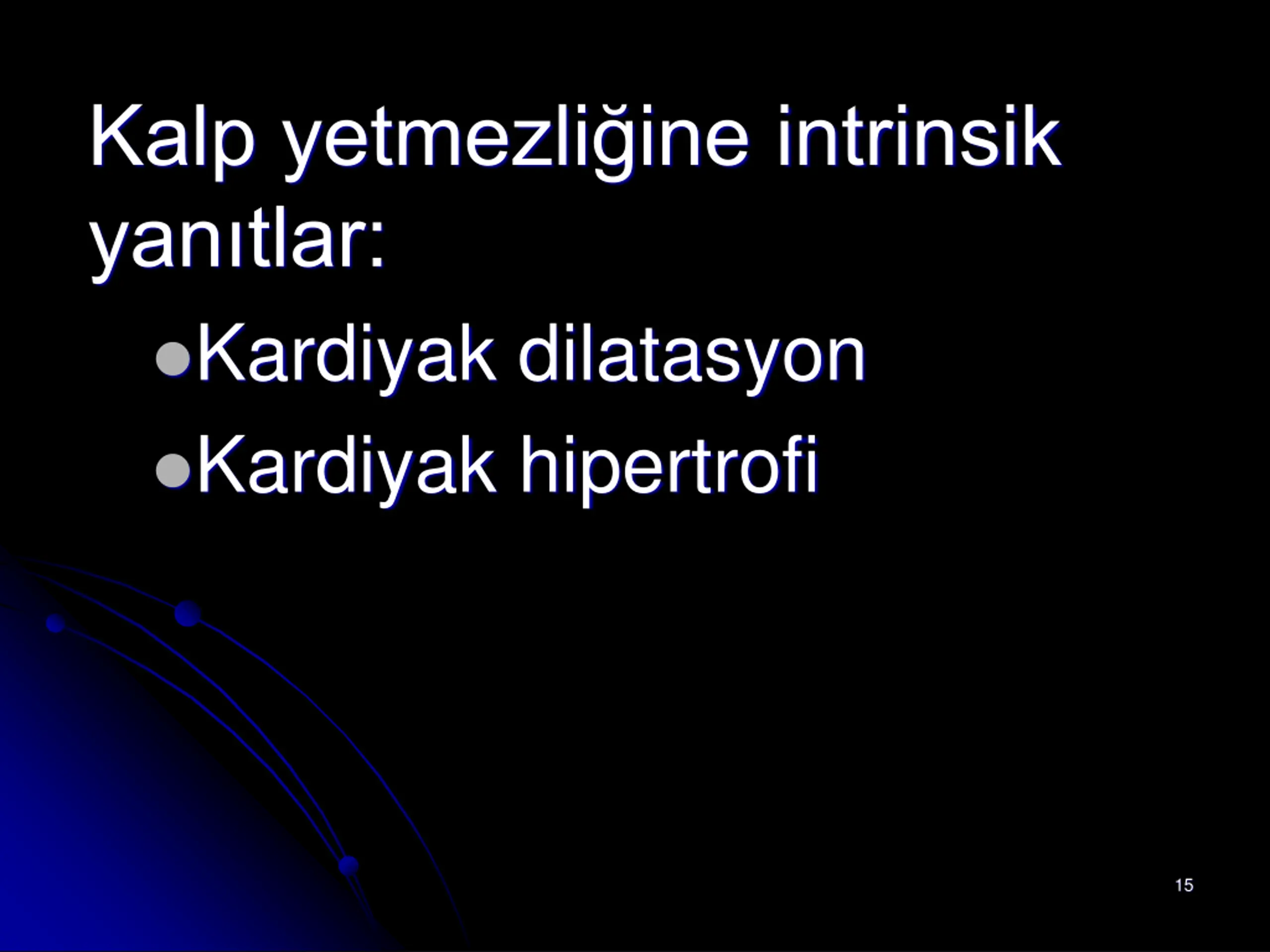 Kalp yetmezliğine intrinsik yanıtlar:

- Kardiyak dilatasyon
- Kardiyak hipertrofi

15